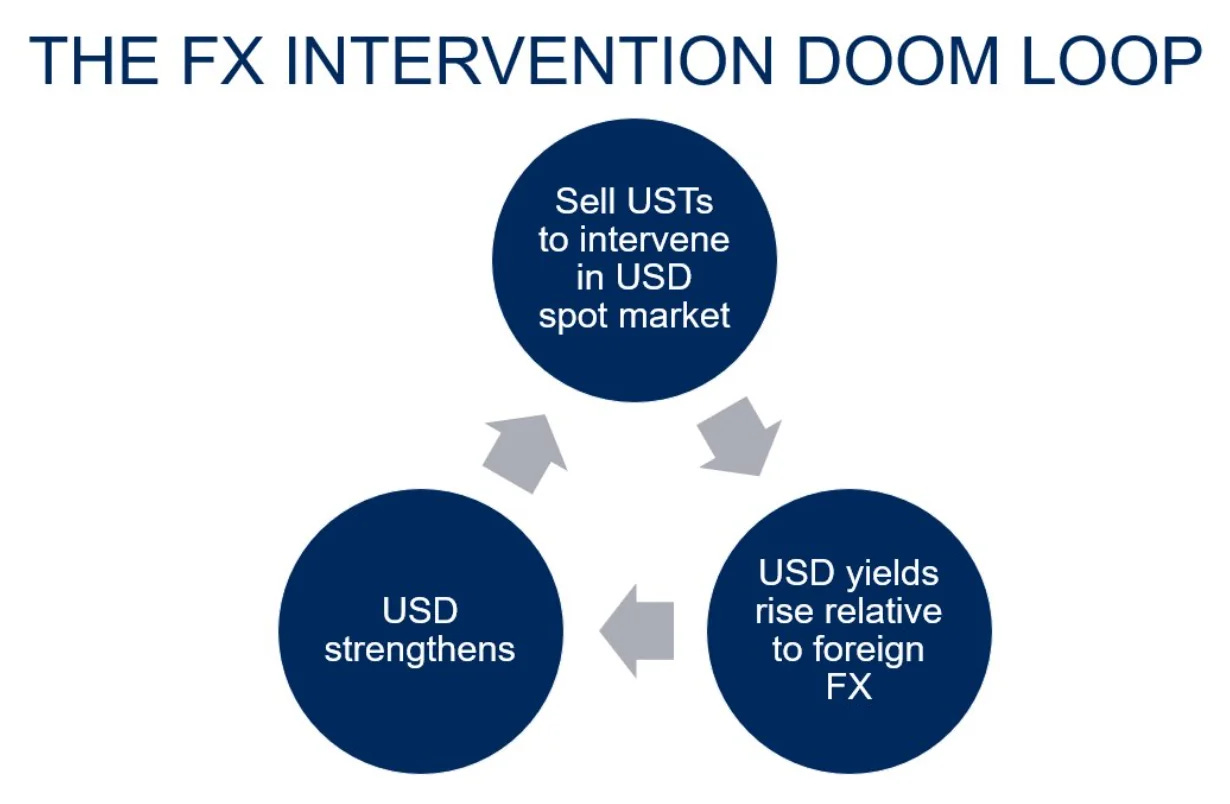 THE FX INTERVENTION DOOM LOOP

Sell USTs to intervene in USD spot market

USD yields rise relative to foreign FX

USD strengthens